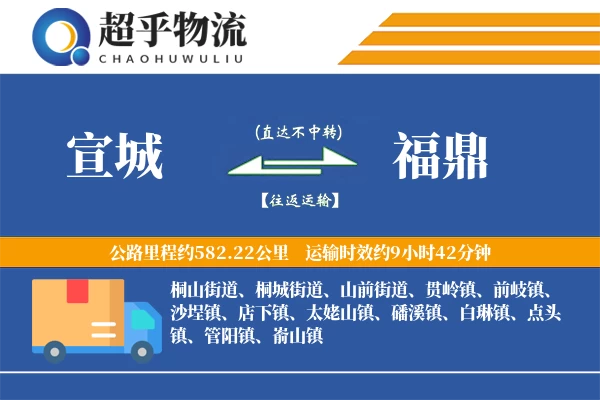 超乎物流
CHAOHUWULIU

宣城
(直达不中转)
【往返运输】
福鼎

公路里程约582.22公里　运输时效约9小时42分钟

桐山街道、桐城街道、山前街道、贯岭镇、前岐镇、沙埕镇、店下镇、太姥山镇、磻溪镇、白琳镇、点头镇、管阳镇、嵛山镇